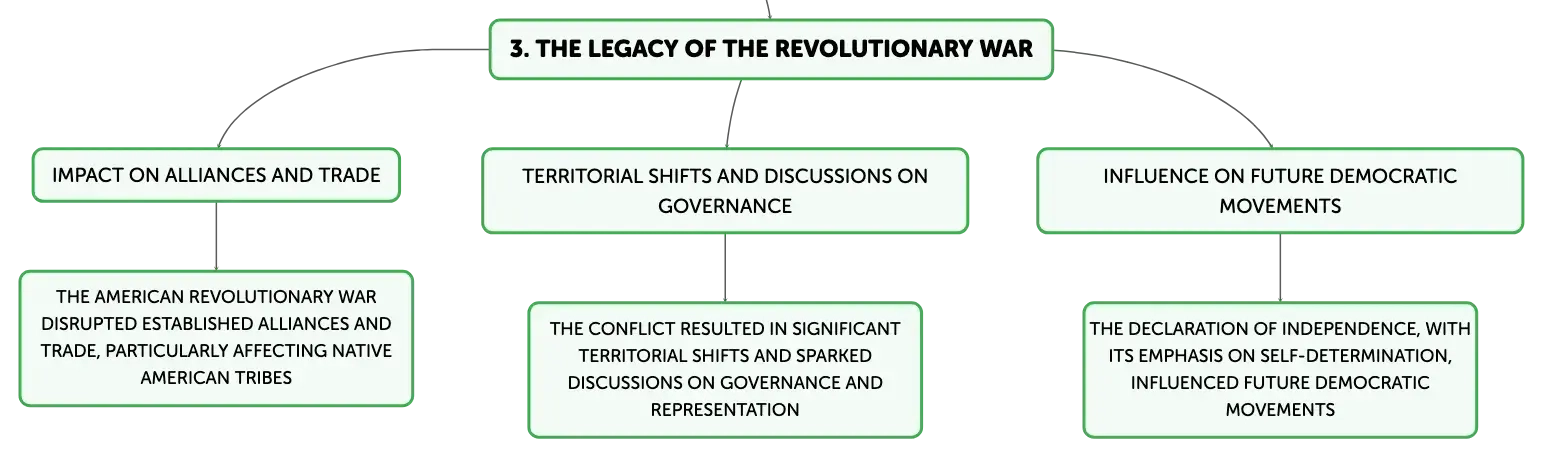 3. THE LEGACY OF THE REVOLUTIONARY WAR

IMPACT ON ALLIANCES AND TRADE

THE AMERICAN REVOLUTIONARY WAR DISRUPTED ESTABLISHED ALLIANCES AND TRADE, PARTICULARLY AFFECTING NATIVE AMERICAN TRIBES

TERRITORIAL SHIFTS AND DISCUSSIONS ON GOVERNANCE

THE CONFLICT RESULTED IN SIGNIFICANT TERRITORIAL SHIFTS AND SPARKED DISCUSSIONS ON GOVERNANCE AND REPRESENTATION

INFLUENCE ON FUTURE DEMOCRATIC MOVEMENTS

THE DECLARATION OF INDEPENDENCE, WITH ITS EMPHASIS ON SELF-DETERMINATION, INFLUENCED FUTURE DEMOCRATIC MOVEMENTS